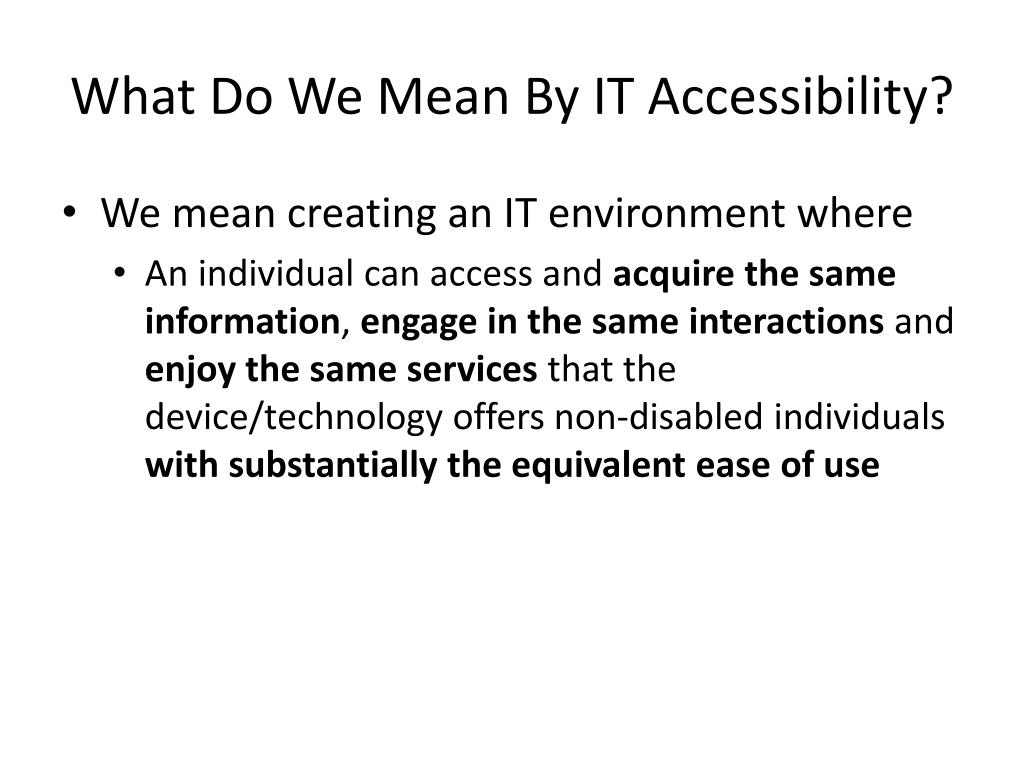 What Do We Mean By IT Accessibility?

• We mean creating an IT environment where
  • An individual can access and acquire the same information, engage in the same interactions and enjoy the same services that the device/technology offers non-disabled individuals with substantially the equivalent ease of use